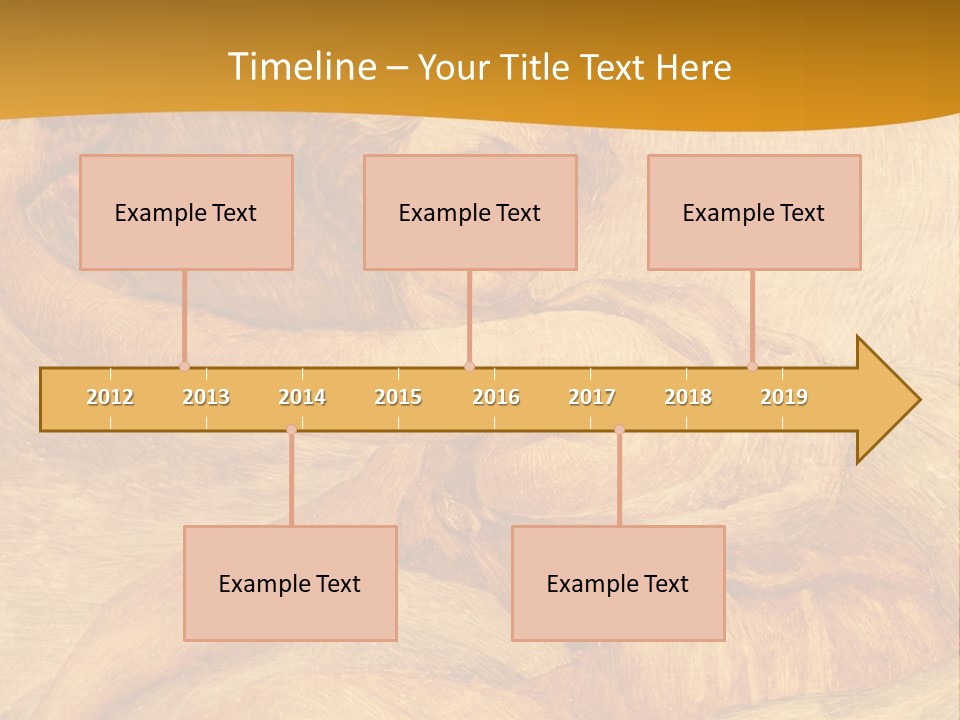 Timeline – Your Title Text Here

Example Text

Example Text

Example Text

2012 2013 2014 2015 2016 2017 2018 2019

Example Text

Example Text